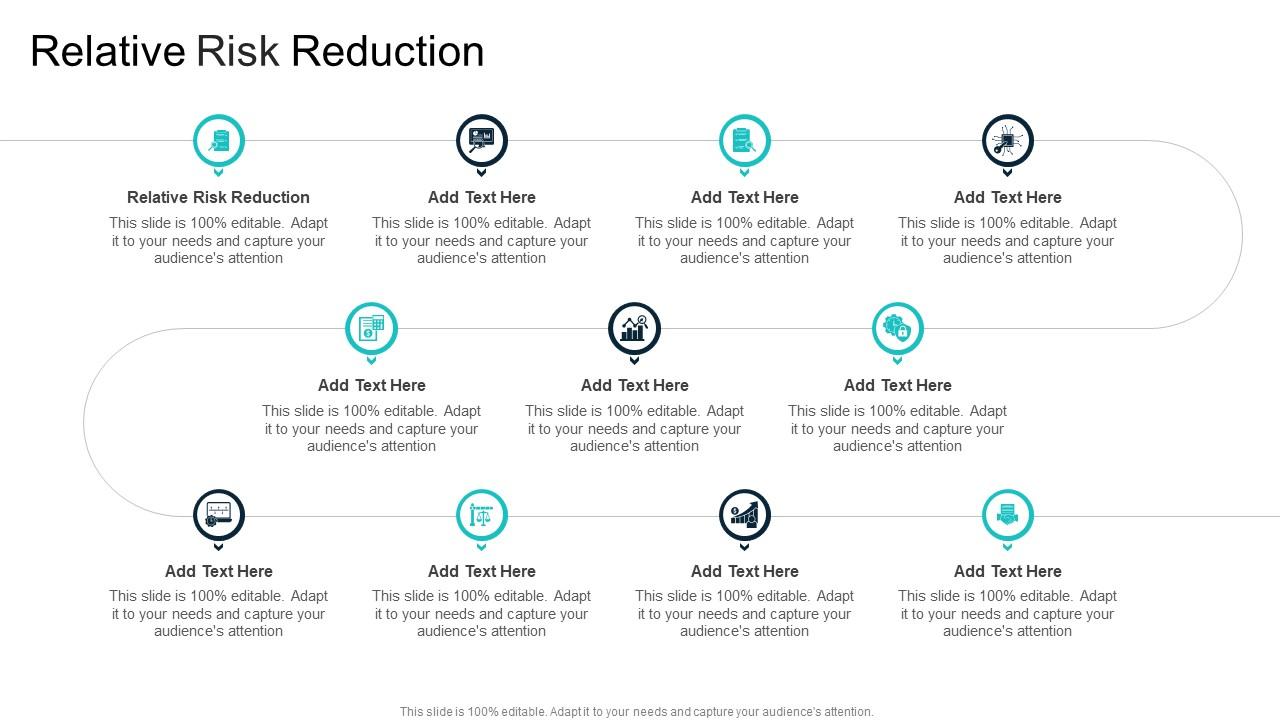 Relative Risk Reduction

Relative Risk Reduction
This slide is 100% editable. Adapt it to your needs and capture your audience's attention

Add Text Here
This slide is 100% editable. Adapt it to your needs and capture your audience's attention

Add Text Here
This slide is 100% editable. Adapt it to your needs and capture your audience's attention

Add Text Here
This slide is 100% editable. Adapt it to your needs and capture your audience's attention

Add Text Here
This slide is 100% editable. Adapt it to your needs and capture your audience's attention

Add Text Here
This slide is 100% editable. Adapt it to your needs and capture your audience's attention

Add Text Here
This slide is 100% editable. Adapt it to your needs and capture your audience's attention

Add Text Here
This slide is 100% editable. Adapt it to your needs and capture your audience's attention

Add Text Here
This slide is 100% editable. Adapt it to your needs and capture your audience's attention

Add Text Here
This slide is 100% editable. Adapt it to your needs and capture your audience's attention

Add Text Here
This slide is 100% editable. Adapt it to your needs and capture your audience's attention

This slide is 100% editable. Adapt it to your needs and capture your audience's attention.